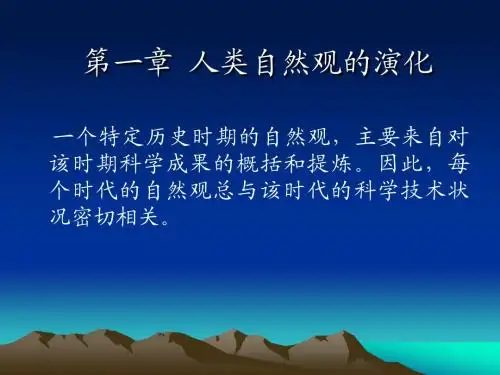 第一章 人类自然观的演化

一个特定历史时期的自然观，主要来自对该时期科学成果的概括和提炼。因此，每个时代的自然观总与该时代的科学技术状况密切相关。